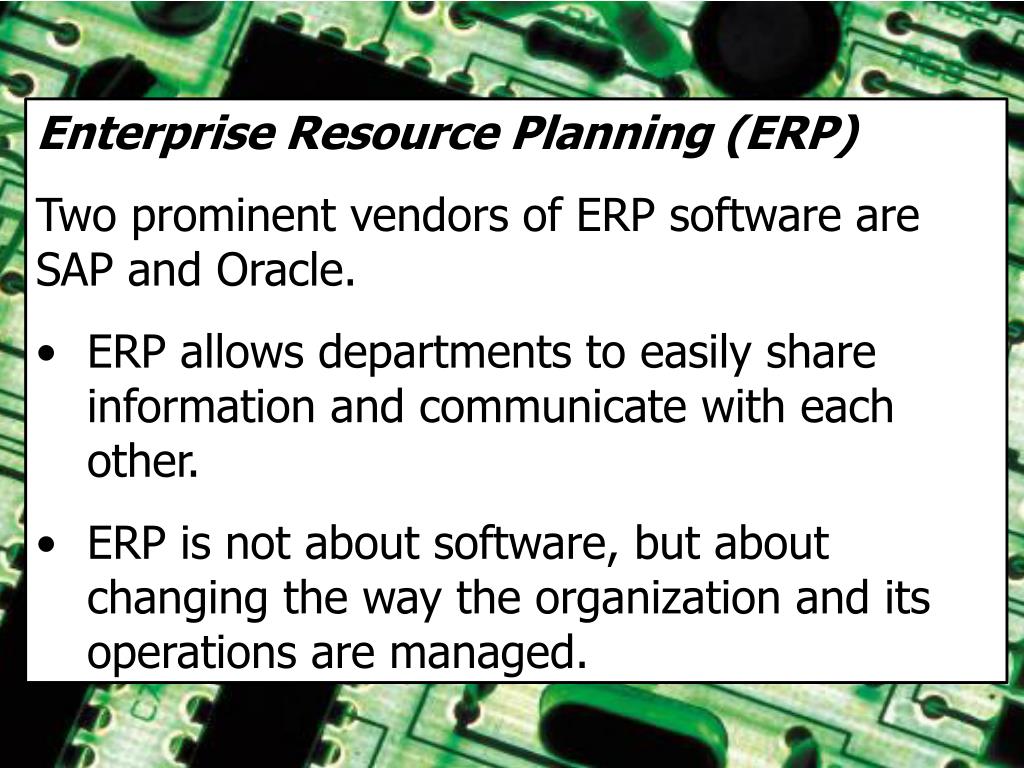 Enterprise Resource Planning (ERP)

Two prominent vendors of ERP software are SAP and Oracle.

• ERP allows departments to easily share information and communicate with each other.

• ERP is not about software, but about changing the way the organization and its operations are managed.